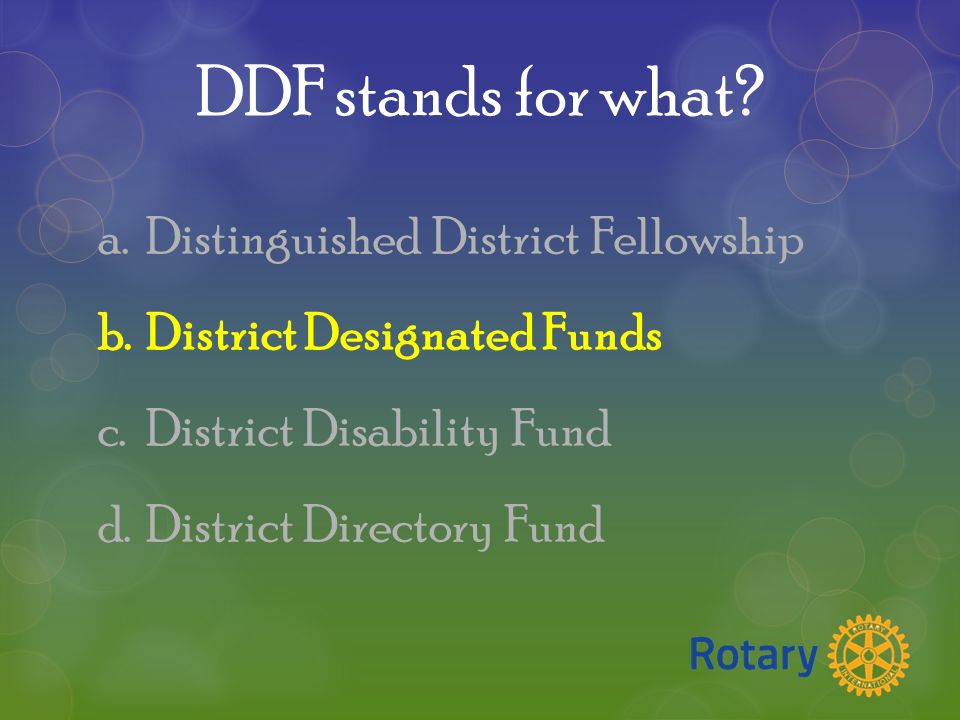 DDF stands for what?

a. Distinguished District Fellowship

b. District Designated Funds

c. District Disability Fund

d. District Directory Fund

Rotary

ROTARY INTERNATIONAL